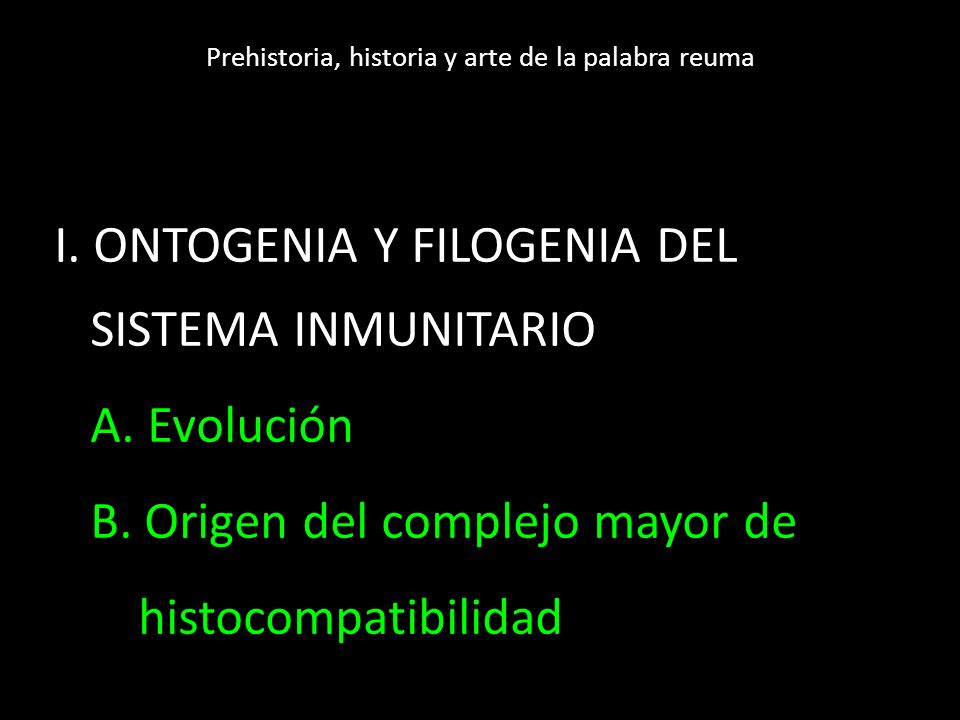 Prehistoria, historia y arte de la palabra reuma

I. ONTOGENIA Y FILOGENIA DEL SISTEMA INMUNITARIO

A. Evolución

B. Origen del complejo mayor de histocompatibilidad